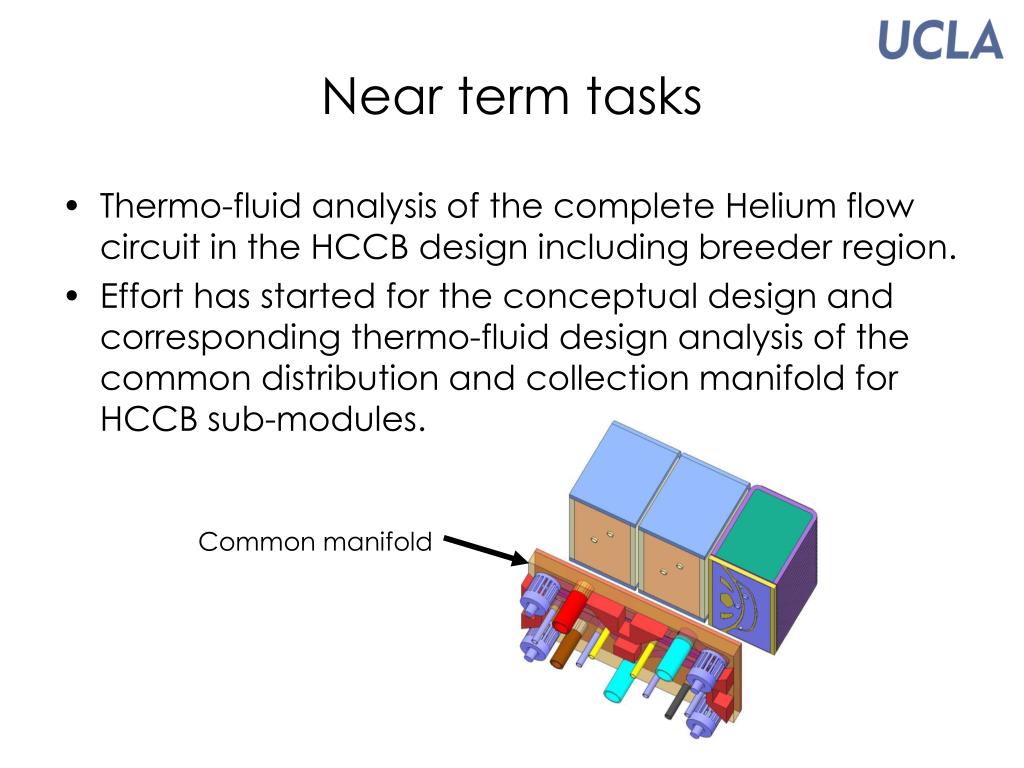 UCLA

Near term tasks

• Thermo-fluid analysis of the complete Helium flow circuit in the HCCB design including breeder region.
• Effort has started for the conceptual design and corresponding thermo-fluid design analysis of the common distribution and collection manifold for HCCB sub-modules.

Common manifold